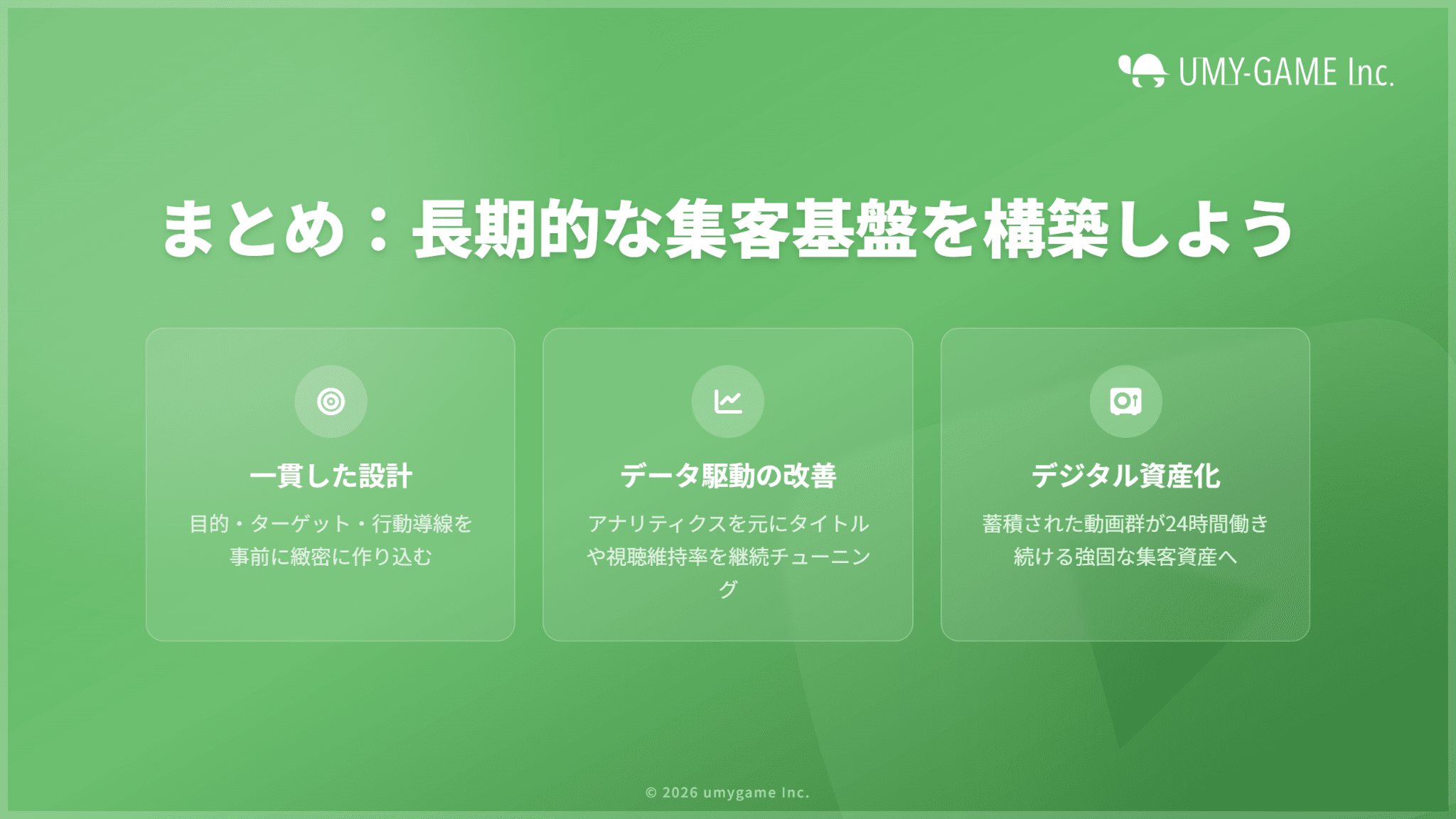 UMY-GAME Inc.

まとめ：長期的な集客基盤を構築しよう

一貫した設計

目的・ターゲット・行動導線を事前に緻密に作り込む

データ駆動の改善

アナリティクスを元にタイトルや視聴維持率を継続チューニング

デジタル資産化

蓄積された動画群が24時間働き続ける強固な集客資産へ

© 2026 umygame Inc.